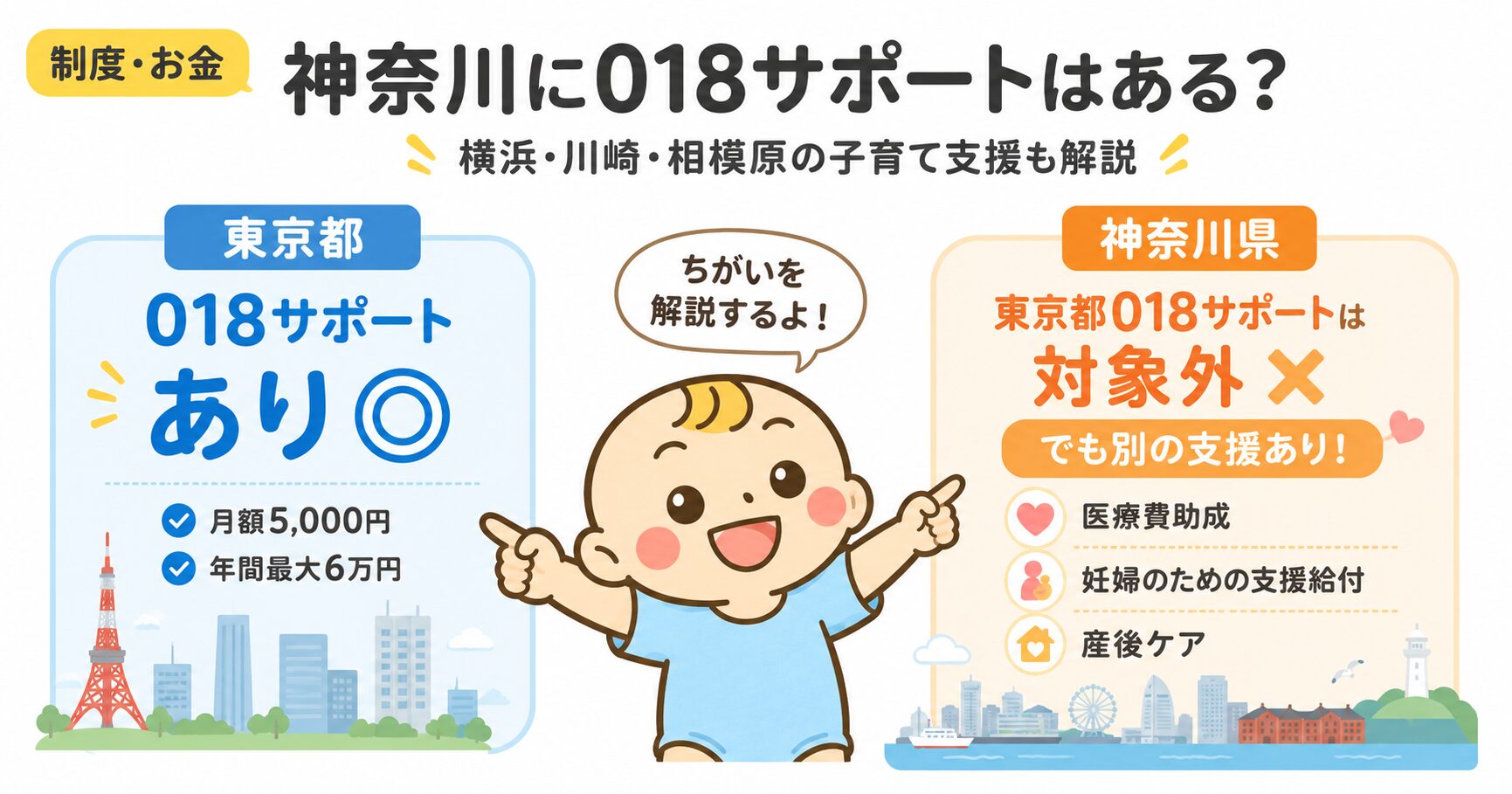 制度・お金

神奈川に018サポートはある？

横浜・川崎・相模原の子育て支援も解説

東京都

018サポート

あり◎

月額5,000円

年間最大6万円

ちがいを解説するよ！

神奈川県

東京都018サポートは

対象外 ✕

でも別の支援あり！

医療費助成

妊婦のための支援給付

産後ケア